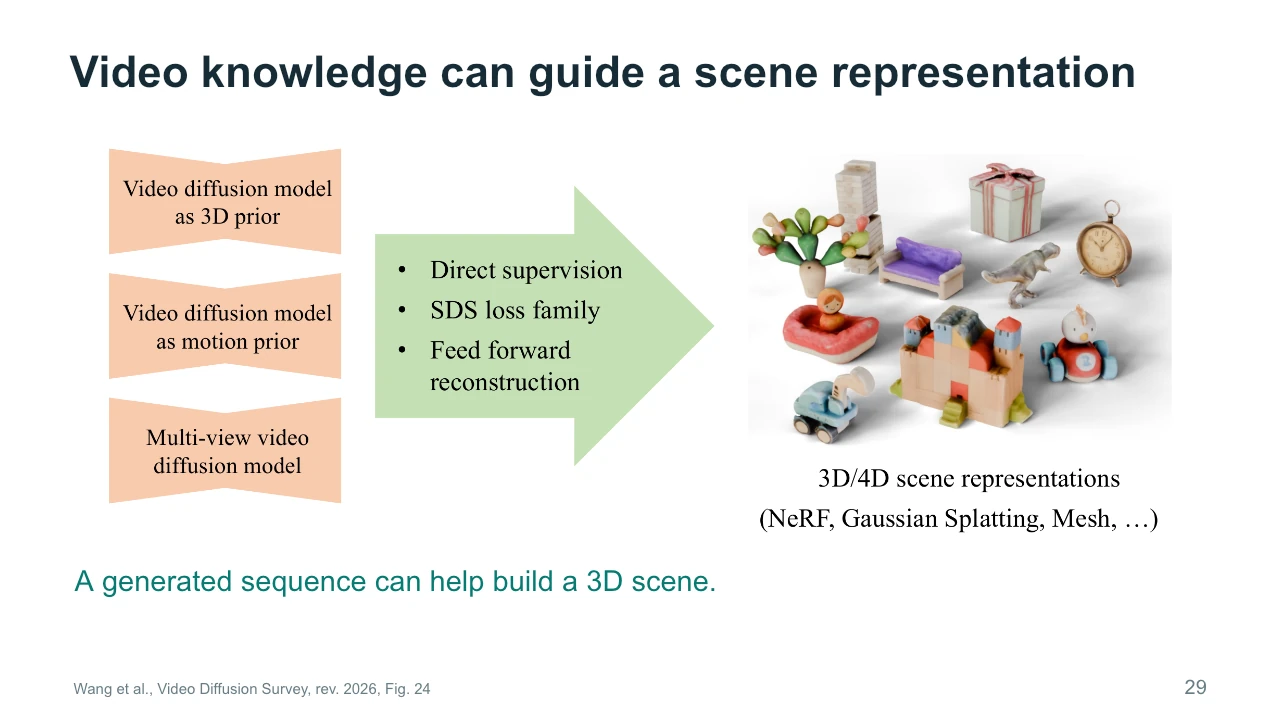 Video knowledge can guide a scene representation

Video diffusion model as 3D prior

Video diffusion model as motion prior

Multi-view video diffusion model

• Direct supervision
• SDS loss family
• Feed forward reconstruction

3D/4D scene representations
(NeRF, Gaussian Splatting, Mesh, …)

A generated sequence can help build a 3D scene.

Wang et al., Video Diffusion Survey, rev. 2026, Fig. 24

29